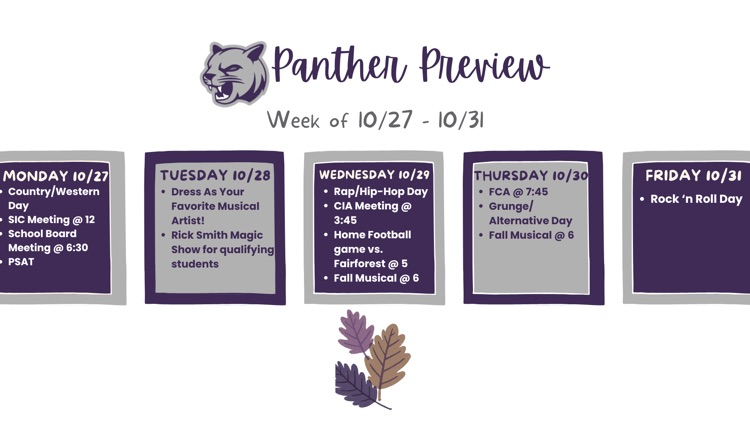 Panther Preview

Week of 10/27 - 10/31

MONDAY 10/27
- Country/Western Day
- SIC Meeting @ 12
- School Board Meeting @ 6:30
- PSAT

TUESDAY 10/28
- Dress As Your Favorite Musical Artist!
- Rick Smith Magic Show for qualifying students

WEDNESDAY 10/29
- Rap/Hip-Hop Day
- CIA Meeting @ 3:45
- Home Football game vs. Fairforest @ 5
- Fall Musical @ 6

THURSDAY 10/30
- FCA @ 7:45
- Grunge/ Alternative Day
- Fall Musical @ 6

FRIDAY 10/31
- Rock 'n Roll Day